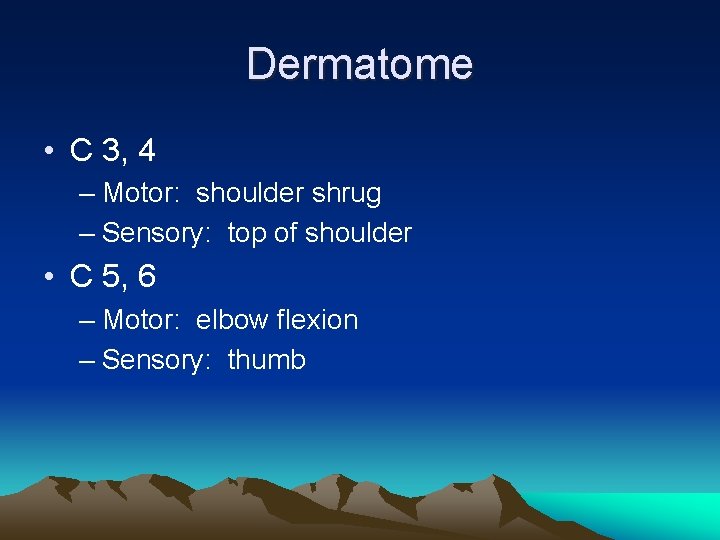 Dermatome

• C 3, 4
– Motor: shoulder shrug
– Sensory: top of shoulder
• C 5, 6
– Motor: elbow flexion
– Sensory: thumb